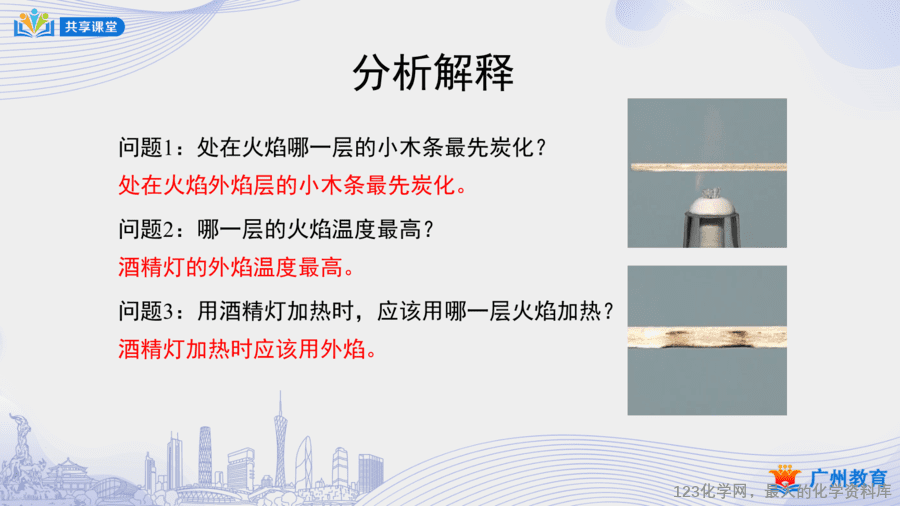 共享课堂

分析解释

问题1：处在火焰哪一层的小木条最先炭化？

处在火焰外焰层的小木条最先炭化。

问题2：哪一层的火焰温度最高？

酒精灯的外焰温度最高。

问题3：用酒精灯加热时，应该用哪一层火焰加热？

酒精灯加热时应该用外焰。

广州教育

123化学网，最大的化学资料库